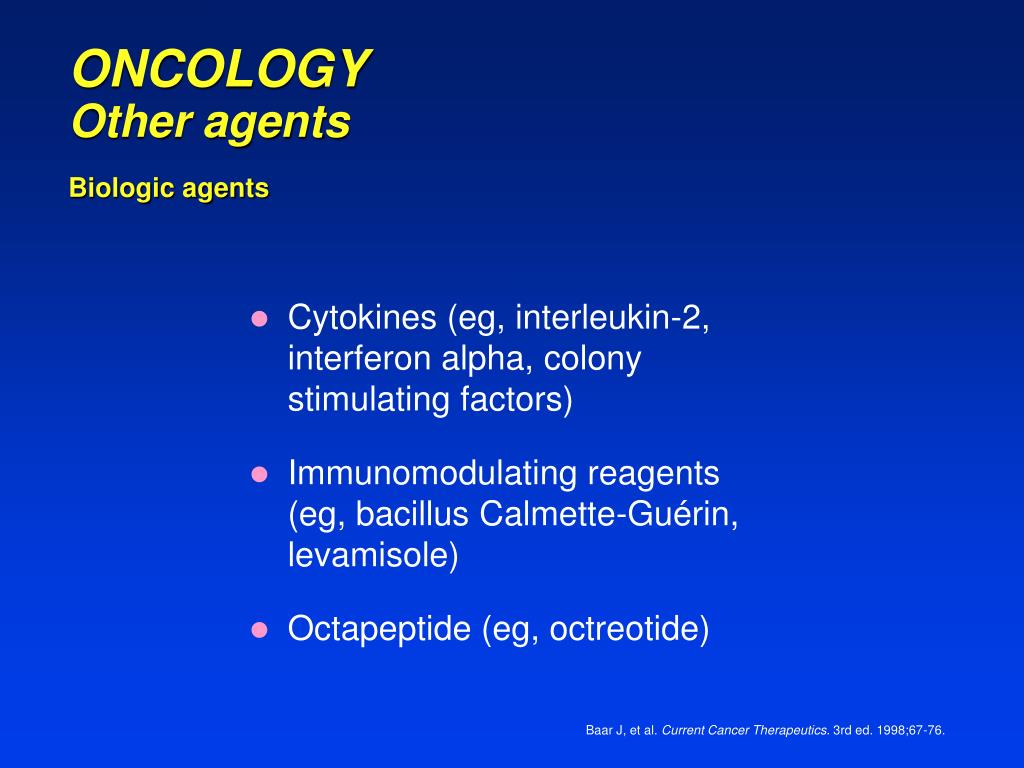 ONCOLOGY
Other agents

Biologic agents

- Cytokines (eg, interleukin-2, interferon alpha, colony stimulating factors)
- Immunomodulating reagents (eg, bacillus Calmette-Guérin, levamisole)
- Octapeptide (eg, octreotide)

Baar J, et al. Current Cancer Therapeutics. 3rd ed. 1998;67-76.